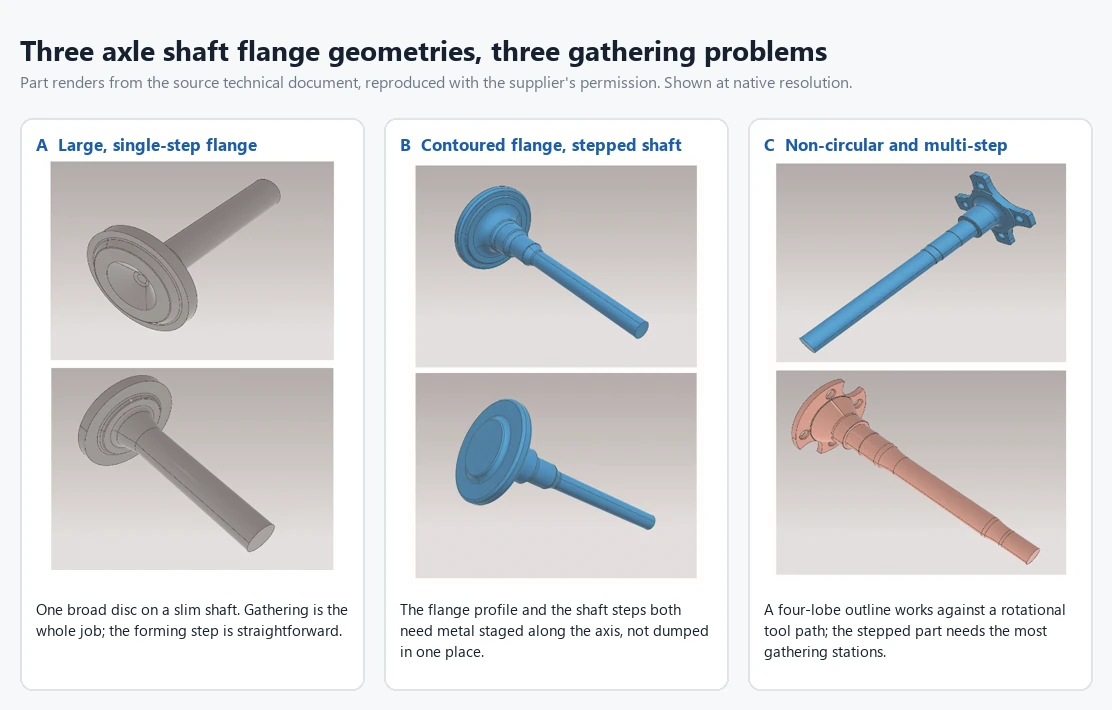 Three axle shaft flange geometries, three gathering problems

Part renders from the source technical document, reproduced with the supplier's permission. Shown at native resolution.

A Large, single-step flange

One broad disc on a slim shaft. Gathering is the whole job; the forming step is straightforward.

B Contoured flange, stepped shaft

The flange profile and the shaft steps both need metal staged along the axis, not dumped in one place.

C Non-circular and multi-step

A four-lobe outline works against a rotational tool path; the stepped part needs the most gathering stations.